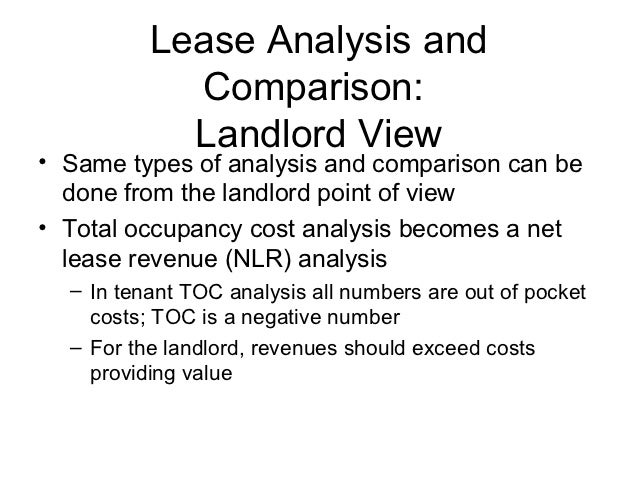 Lease Analysis and Comparison: Landlord View

• Same types of analysis and comparison can be done from the landlord point of view

• Total occupancy cost analysis becomes a net lease revenue (NLR) analysis

– In tenant TOC analysis all numbers are out of pocket costs; TOC is a negative number

– For the landlord, revenues should exceed costs providing value